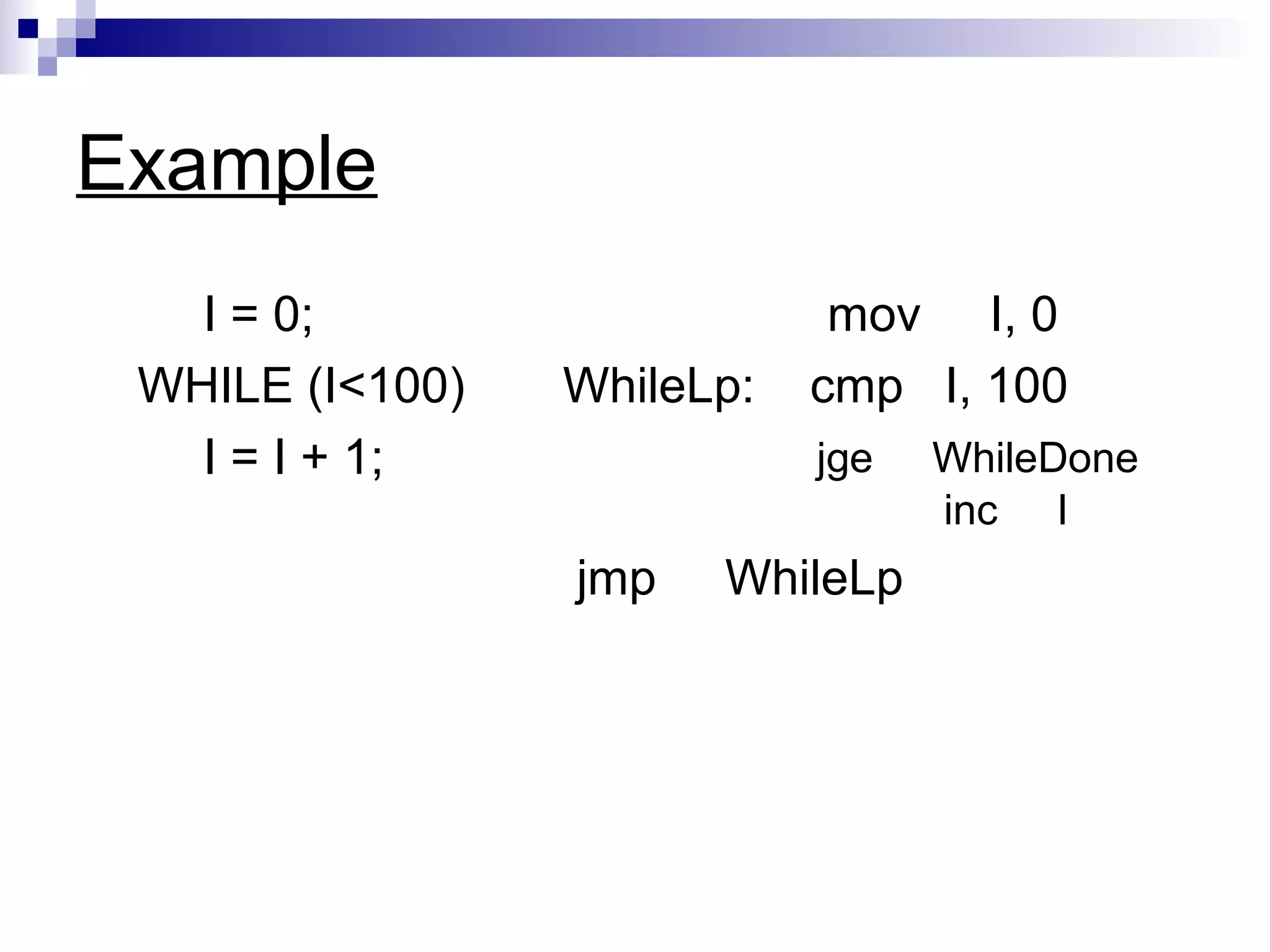 Example

I = 0; mov I, 0
WHILE (I<100) WhileLp: cmp I, 100
I = I + 1; jge WhileDone
inc I
jmp WhileLp